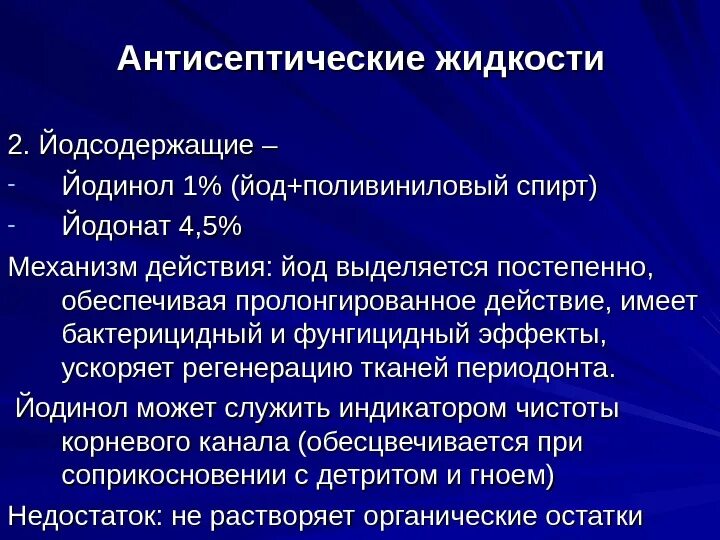 Антисептические жидкости

2. Йодсодержащие –

- Йодинол 1% (йод+поливиниловый спирт)
- Йодонат 4,5%

Механизм действия: йод выделяется постепенно, обеспечивая пролонгированное действие, имеет бактерицидный и фунгицидный эффекты, ускоряет регенерацию тканей периодонта.

Йодинол может служить индикатором чистоты корневого канала (обесцвечивается при соприкосновении с детритом и гноем)

Недостаток: не растворяет органические остатки